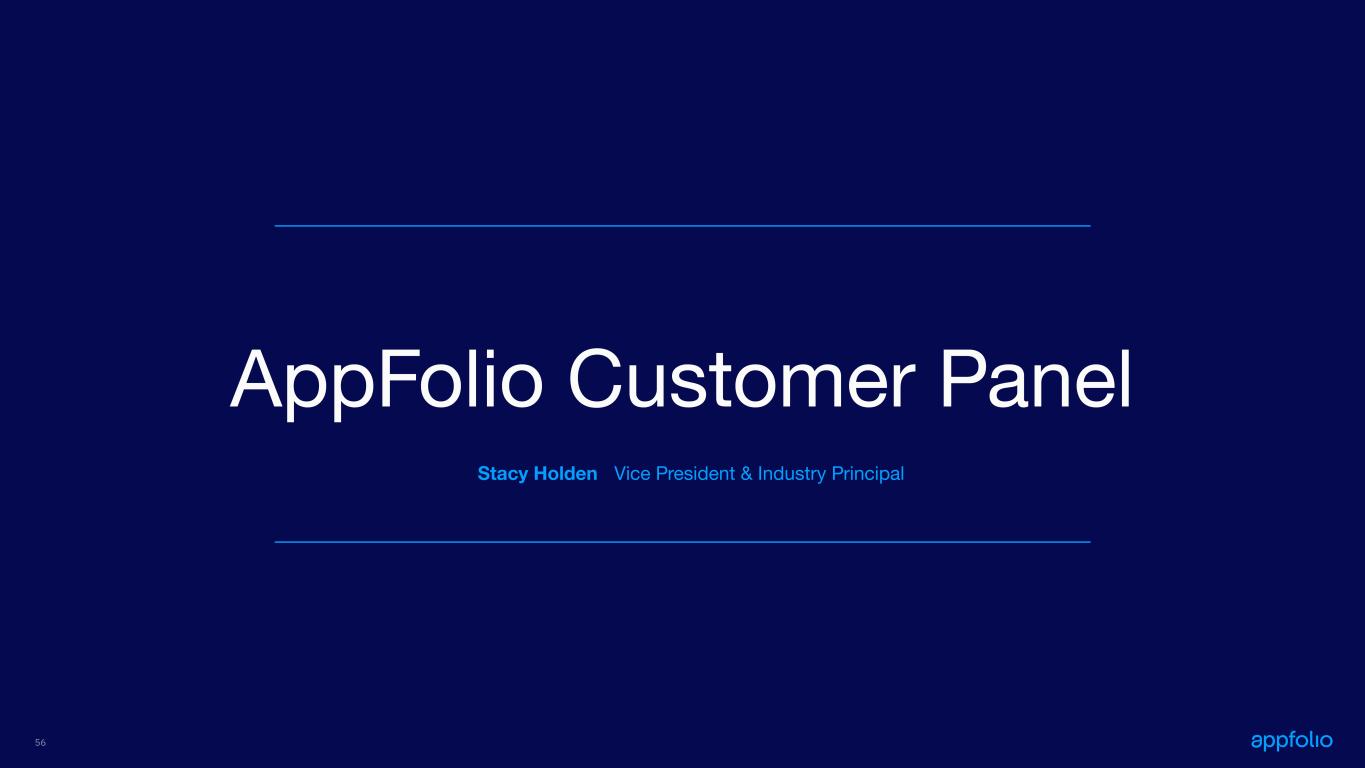 AppFolio Customer Panel

Stacy Holden Vice President & Industry Principal

56

appfolio